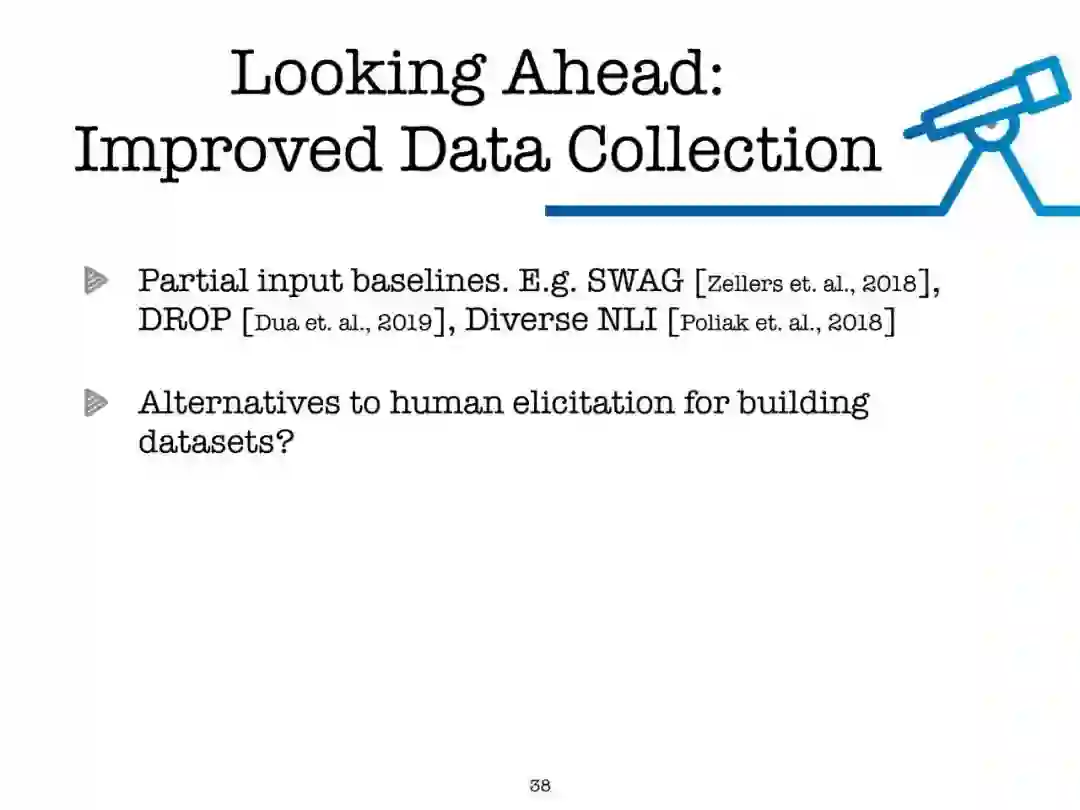 Looking Ahead:
Improved Data Collection

Partial input baselines. E.g. SWAG [Zellers et. al., 2018], DROP [Dua et. al., 2019], Diverse NLI [Poliak et. al., 2018]

Alternatives to human elicitation for building datasets?

38